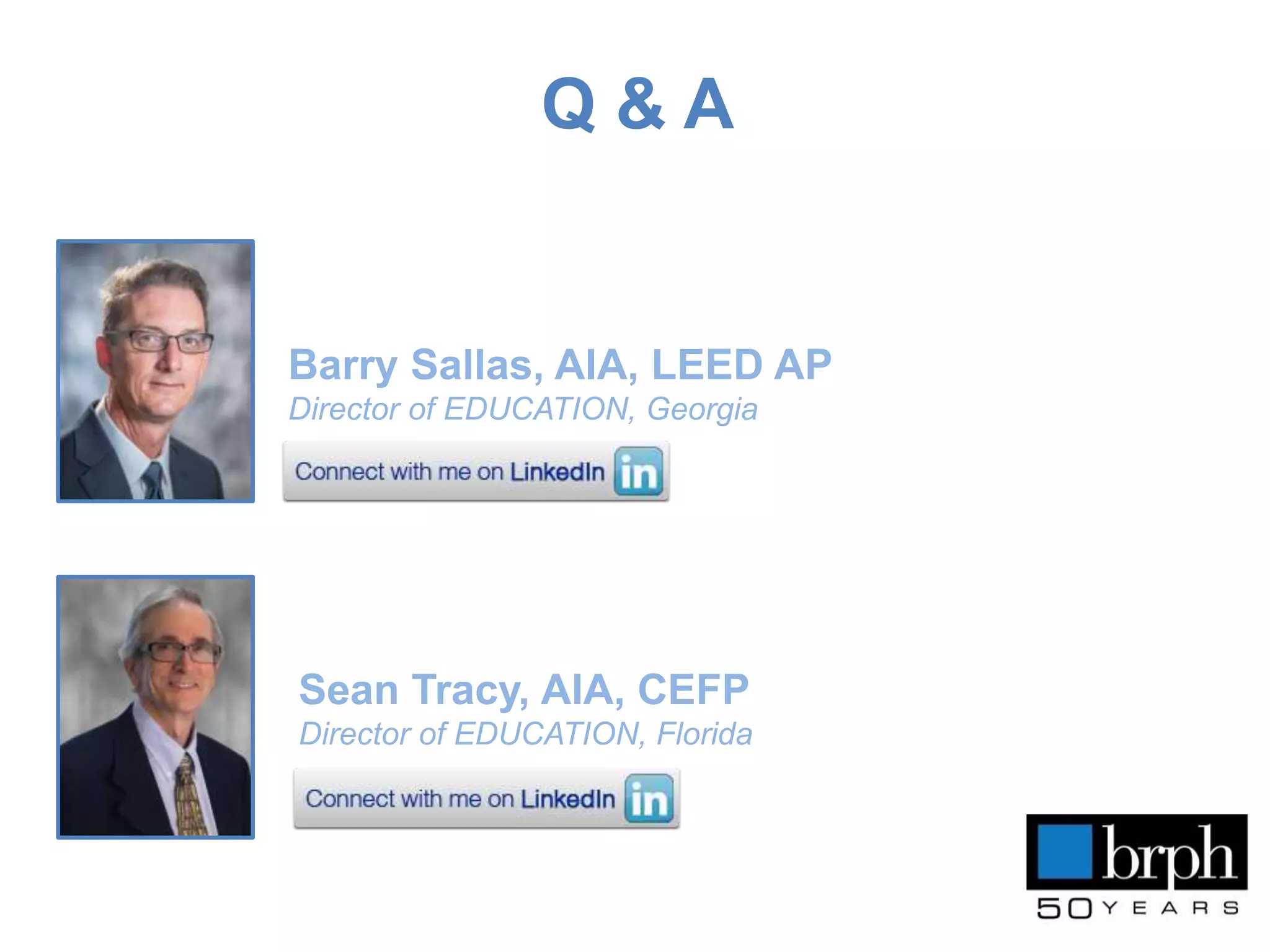 Q & A

Barry Sallas, AIA, LEED AP
Director of EDUCATION, Georgia

Connect with me on LinkedIn in

Sean Tracy, AIA, CEFP
Director of EDUCATION, Florida

Connect with me on LinkedIn in

brph
50 YEARS